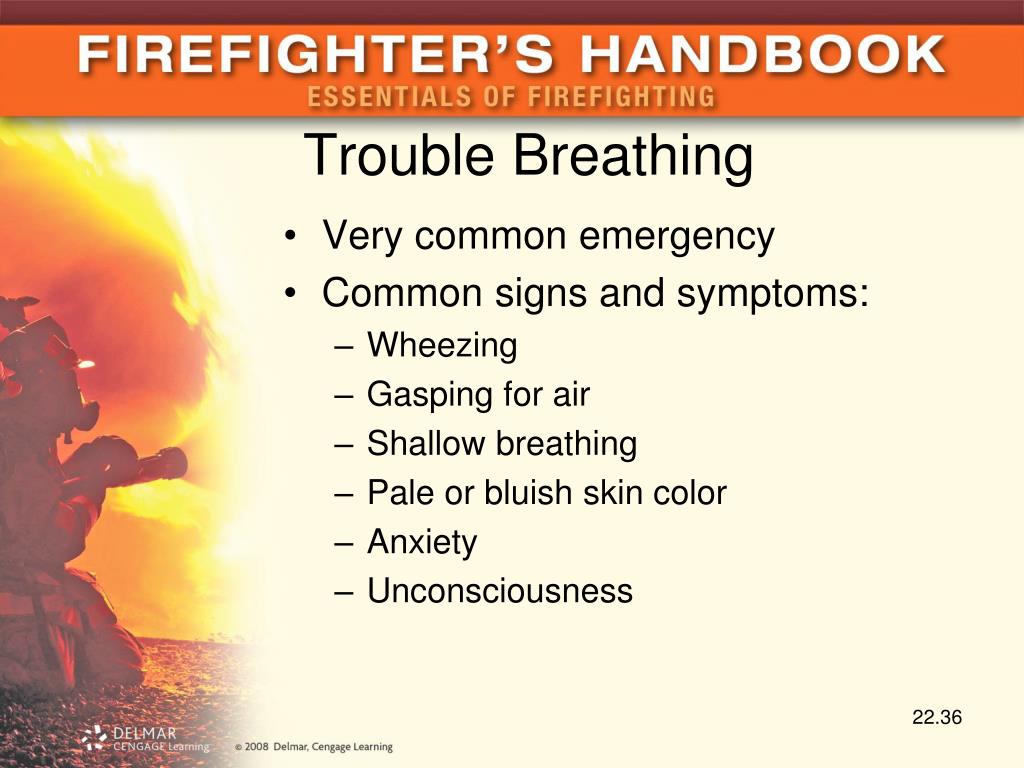 FIREFIGHTER'S HANDBOOK
ESSENTIALS OF FIREFIGHTING

Trouble Breathing

• Very common emergency
• Common signs and symptoms:
– Wheezing
– Gasping for air
– Shallow breathing
– Pale or bluish skin color
– Anxiety
– Unconsciousness

22.36

DELMAR CENGAGE Learning © 2008 Delmar, Cengage Learning